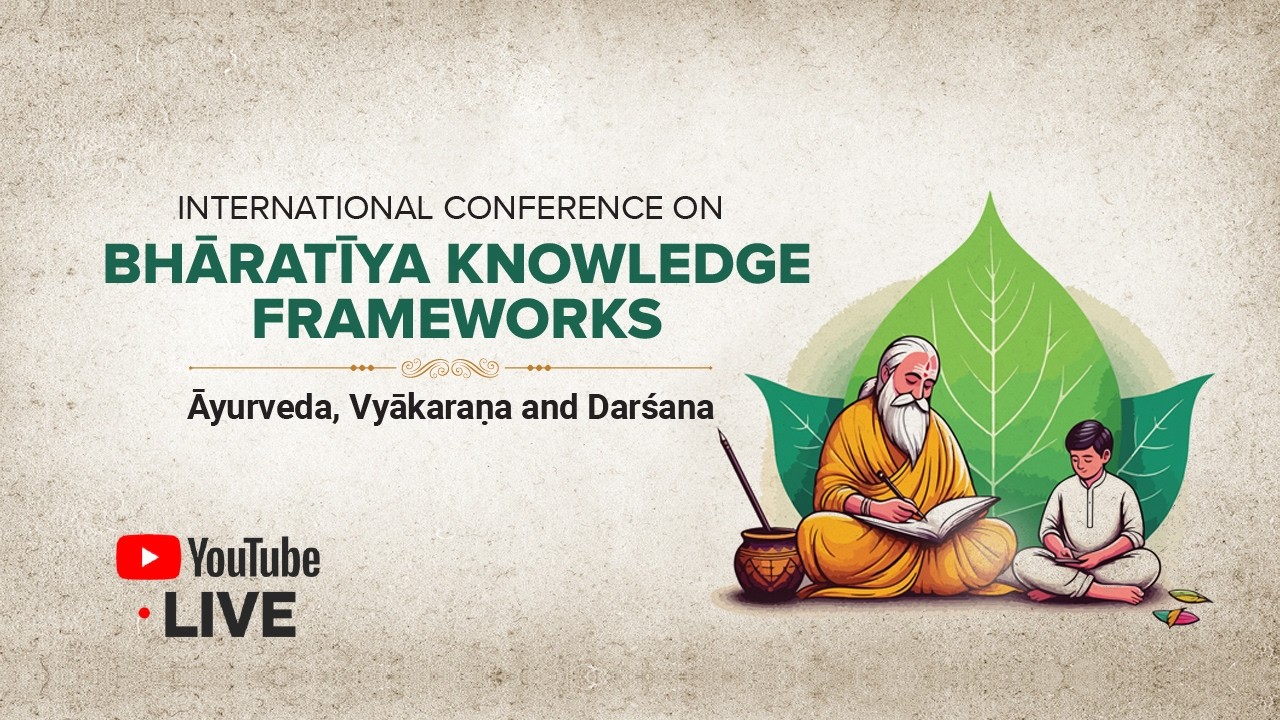 INTERNATIONAL CONFERENCE ON
BHĀRATĪYA KNOWLEDGE FRAMEWORKS

Āyurveda, Vyākaraṇa and Darśana

YouTube
LIVE